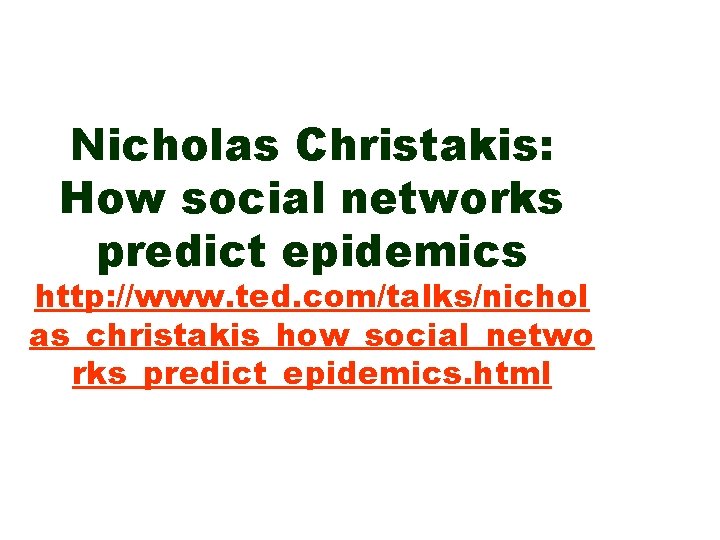 Nicholas Christakis: How social networks predict epidemics

http://www.ted.com/talks/nicholas_christakis_how_social_networks_predict_epidemics.html